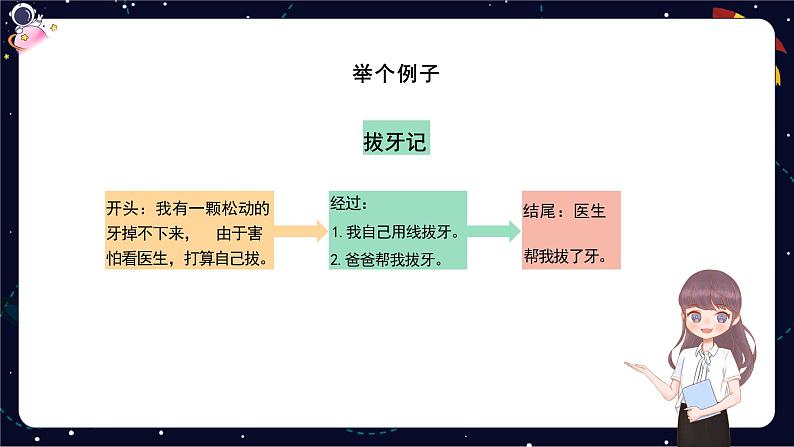 举个例子

拔牙记

开头：我有一颗松动的牙掉不下来，　由于害怕看医生，打算自己拔。

经过：
1. 我自己用线拔牙。
2. 爸爸帮我拔牙。

结尾：医生

帮我拔了牙。